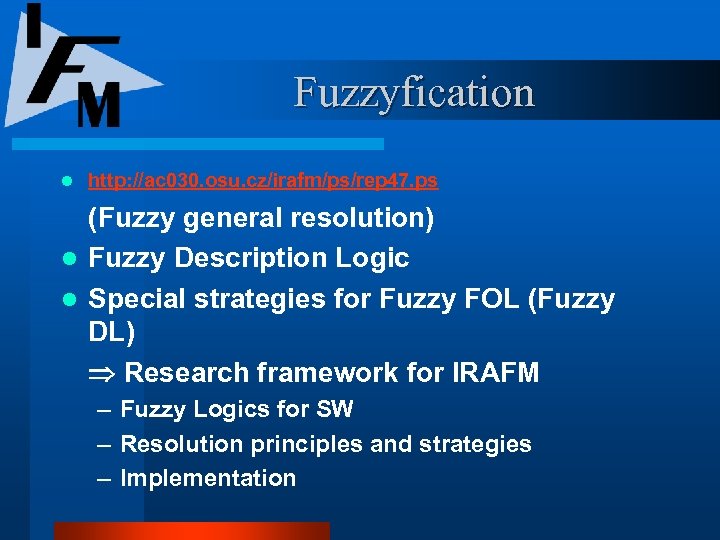 IFM

Fuzzyfication

- http://ac030.osu.cz/irafm/ps/rep47.ps

(Fuzzy general resolution)

- Fuzzy Description Logic
- Special strategies for Fuzzy FOL (Fuzzy DL)

$\Rightarrow$ Research framework for IRAFM

– Fuzzy Logics for SW
– Resolution principles and strategies
– Implementation